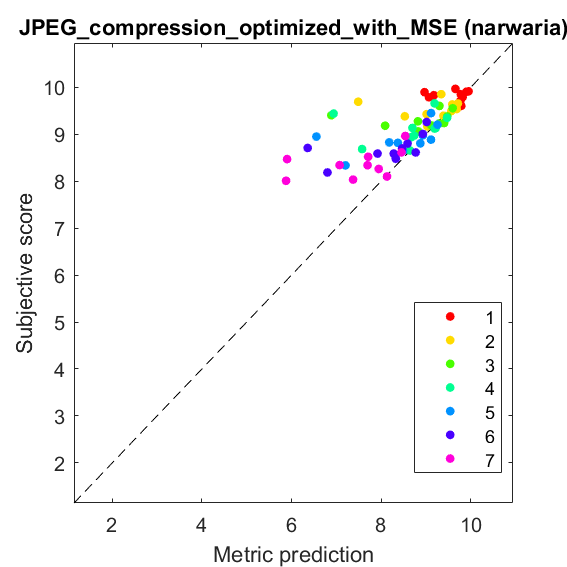 JPEG_compression_optimized_with_MSE (narwaria)

Subjective score

10
9
8
7
6
5
4
3
2

2
4
6
8
10

Metric prediction

1
2
3
4
5
6
7